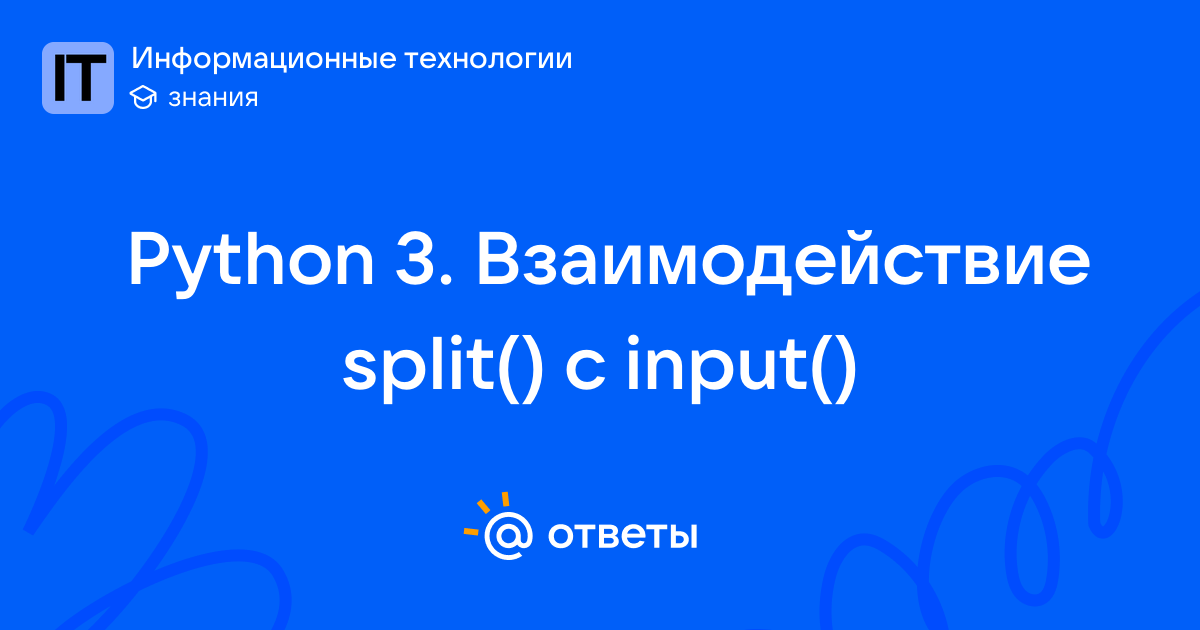 IT

Информационные технологии
знания

Python 3. Взаимодействие split() с input()

@ ответы